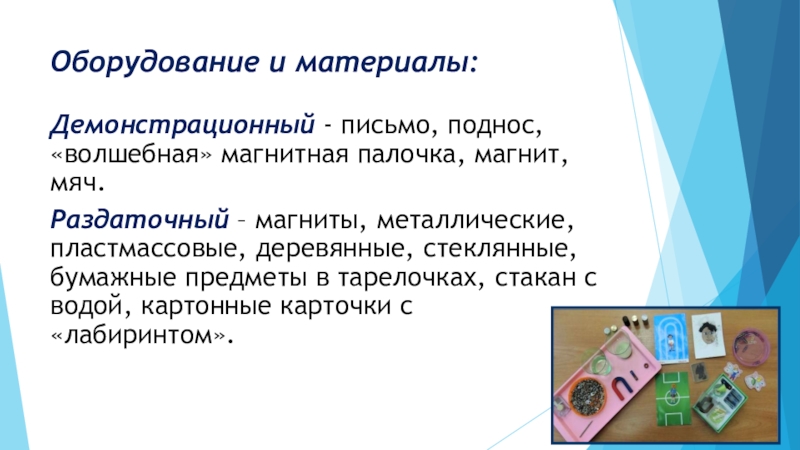 Оборудование и материалы:

Демонстрационный - письмо, поднос, «волшебная» магнитная палочка, магнит, мяч.

Раздаточный – магниты, металлические, пластмассовые, деревянные, стеклянные, бумажные предметы в тарелочках, стакан с водой, картонные карточки с «лабиринтом».